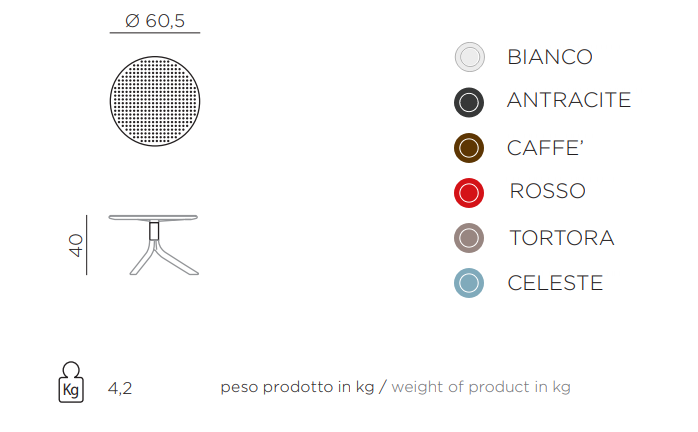 Ø 60,5

40

BIANCO
ANTRACITE
CAFFE'
ROSSO
TORTORA
CELESTE

Kg 4,2 peso prodotto in kg / weight of product in kg